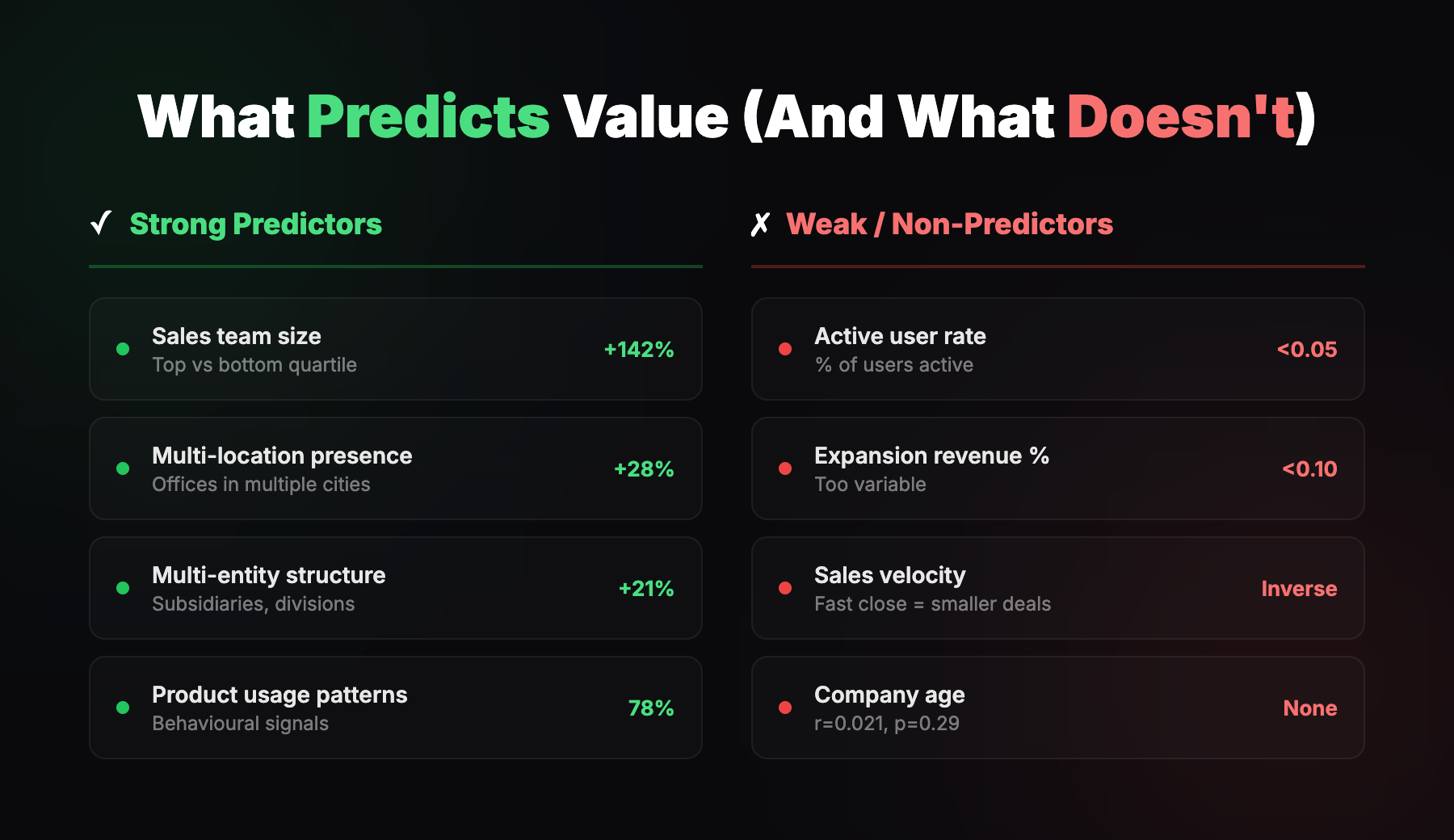 What Predicts Value (And What Doesn't)

✓ Strong Predictors

Sales team size
Top vs bottom quartile
+142%

Multi-location presence
Offices in multiple cities
+28%

Multi-entity structure
Subsidiaries, divisions
+21%

Product usage patterns
Behavioural signals
78%

✗ Weak / Non-Predictors

Active user rate
% of users active
<0.05

Expansion revenue %
Too variable
<0.10

Sales velocity
Fast close = smaller deals
Inverse

Company age
r=0.021, p=0.29
None